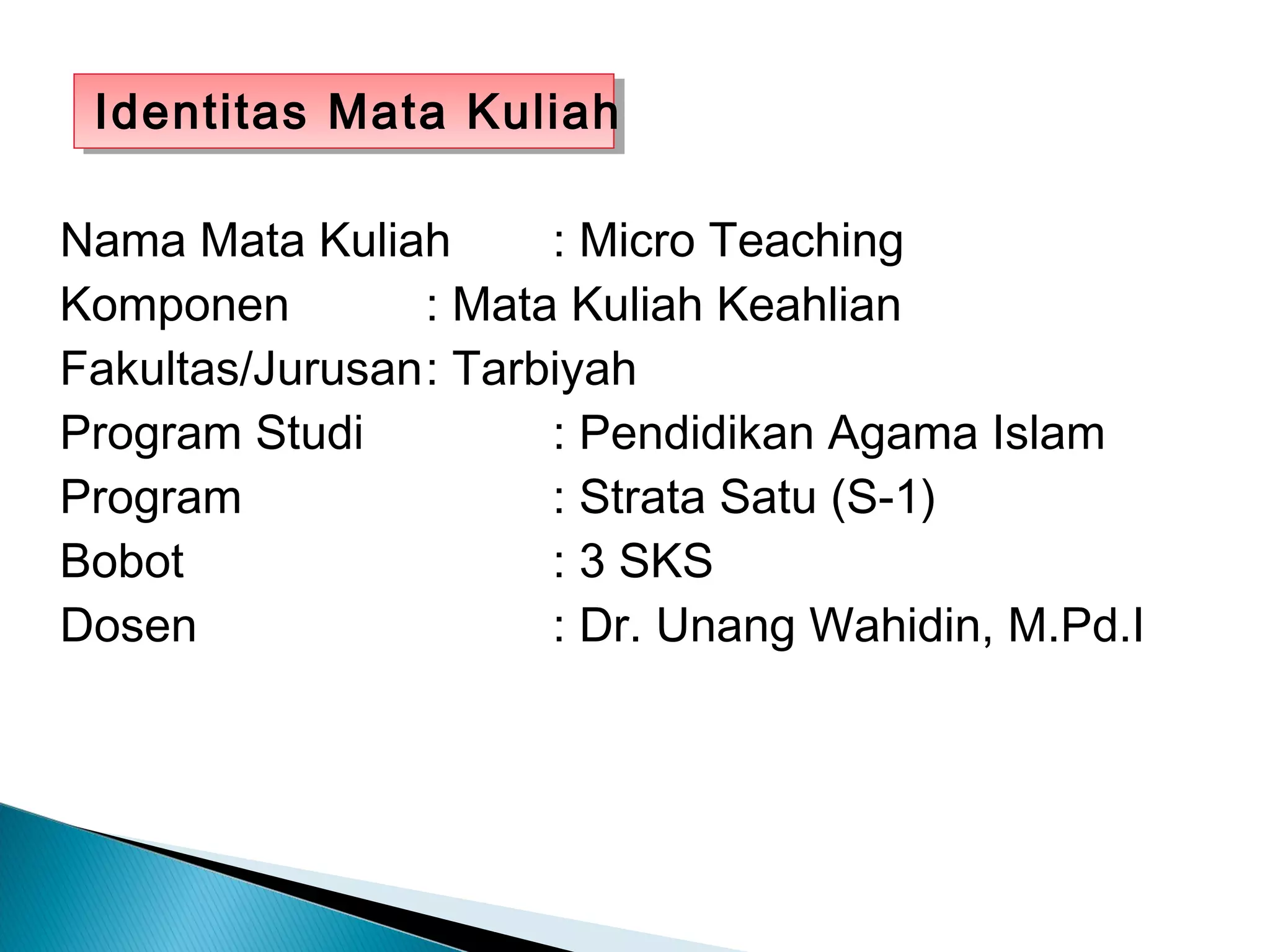 Identitas Mata Kuliah

Nama Mata Kuliah : Micro Teaching
Komponen : Mata Kuliah Keahlian
Fakultas/Jurusan: Tarbiyah
Program Studi : Pendidikan Agama Islam
Program : Strata Satu (S-1)
Bobot : 3 SKS
Dosen : Dr. Unang Wahidin, M.Pd.I